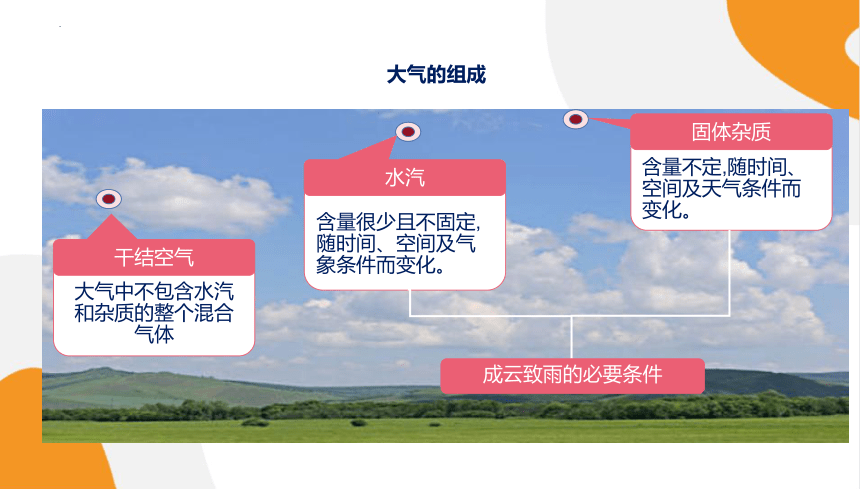 大气的组成

干结空气

大气中不包含水汽和杂质的整个混合气体

水汽

含量很少且不固定,随时间、空间及气象条件而变化。

固体杂质

含量不定,随时间、空间及天气条件而变化。

成云致雨的必要条件